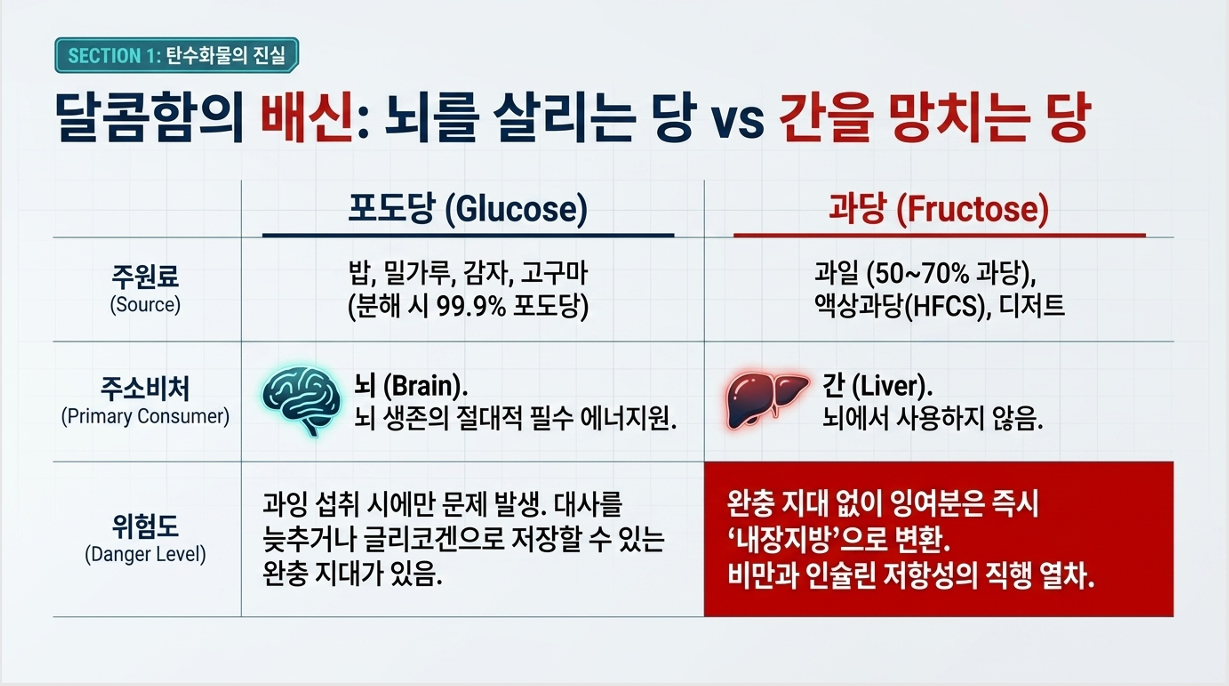 SECTION 1: 탄수화물의 진실

달콤함의 배신: 뇌를 살리는 당 vs 간을 망치는 당

| | 포도당 (Glucose) | 과당 (Fructose) |
|---|---|---|
| 주원료 (Source) | 밥, 밀가루, 감자, 고구마 (분해 시 99.9% 포도당) | 과일 (50~70% 과당), 액상과당(HFCS), 디저트 |
| 주소비처 (Primary Consumer) | 뇌 (Brain). 뇌 생존의 절대적 필수 에너지원. | 간 (Liver). 뇌에서 사용하지 않음. |
| 위험도 (Danger Level) | 과잉 섭취 시에만 문제 발생. 대사를 늦추거나 글리코겐으로 저장할 수 있는 완충 지대가 있음. | 완충 지대 없이 잉여분은 즉시 '내장지방'으로 변환. 비만과 인슐린 저항성의 직행 열차. |